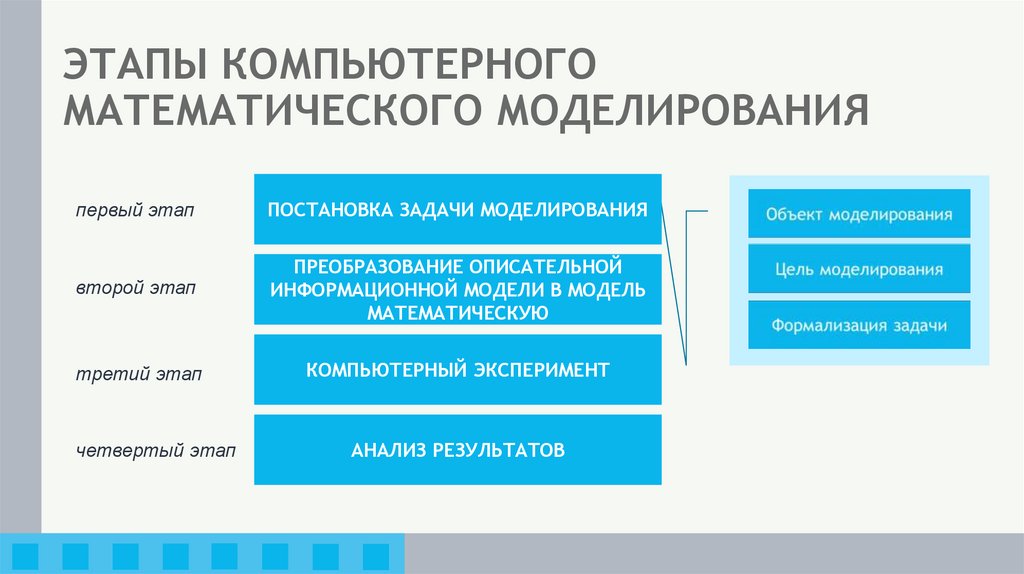 ЭТАПЫ КОМПЬЮТЕРНОГО МАТЕМАТИЧЕСКОГО МОДЕЛИРОВАНИЯ

первый этап

ПОСТАНОВКА ЗАДАЧИ МОДЕЛИРОВАНИЯ

второй этап

ПРЕОБРАЗОВАНИЕ ОПИСАТЕЛЬНОЙ ИНФОРМАЦИОННОЙ МОДЕЛИ В МОДЕЛЬ МАТЕМАТИЧЕСКУЮ

третий этап

КОМПЬЮТЕРНЫЙ ЭКСПЕРИМЕНТ

четвертый этап

АНАЛИЗ РЕЗУЛЬТАТОВ

Объект моделирования

Цель моделирования

Формализация задачи